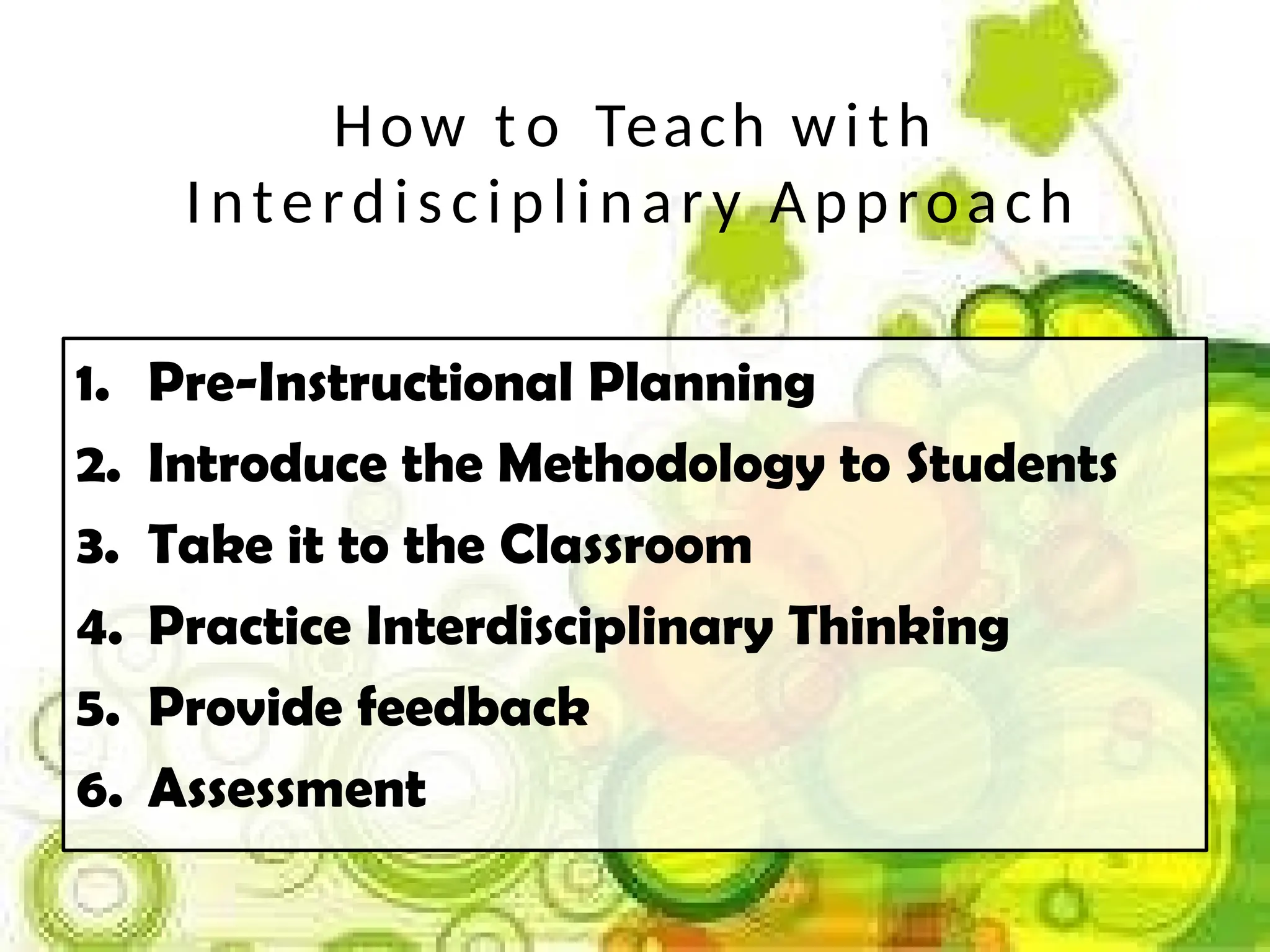 How to Teach with Interdisciplinary Approach

1. Pre-Instructional Planning
2. Introduce the Methodology to Students
3. Take it to the Classroom
4. Practice Interdisciplinary Thinking
5. Provide feedback
6. Assessment